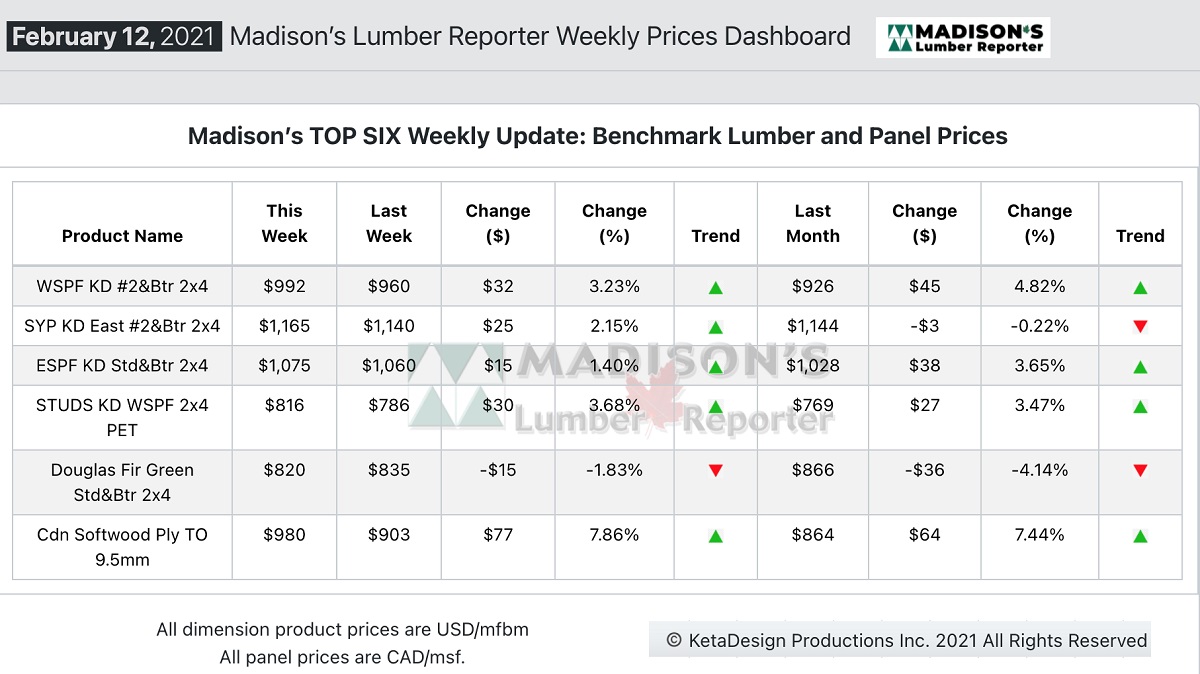 February 12, 2021 Madison's Lumber Reporter Weekly Prices Dashboard

MADISON'S Lumber Reporter

Madison's TOP SIX Weekly Update: Benchmark Lumber and Panel Prices

| Product Name | This Week | Last Week | Change ($) | Change (%) | Trend | Last Month | Change ($) | Change (%) | Trend |
|---|---|---|---|---|---|---|---|---|---|
| WSPF KD #2&Btr 2x4 | $992 | $960 | $32 | 3.23% | ▲ | $926 | $45 | 4.82% | ▲ |
| SYP KD East #2&Btr 2x4 | $1,165 | $1,140 | $25 | 2.15% | ▲ | $1,144 | -$3 | -0.22% | ▼ |
| ESPF KD Std&Btr 2x4 | $1,075 | $1,060 | $15 | 1.40% | ▲ | $1,028 | $38 | 3.65% | ▲ |
| STUDS KD WSPF 2x4 PET | $816 | $786 | $30 | 3.68% | ▲ | $769 | $27 | 3.47% | ▲ |
| Douglas Fir Green Std&Btr 2x4 | $820 | $835 | -$15 | -1.83% | ▼ | $866 | -$36 | -4.14% | ▼ |
| Cdn Softwood Ply TO 9.5mm | $980 | $903 | $77 | 7.86% | ▲ | $864 | $64 | 7.44% | ▲ |

MADISON'S Lumber Reporter

All dimension product prices are USD/mfbm
All panel prices are CAD/msf.

© KetaDesign Productions Inc. 2021 All Rights Reserved